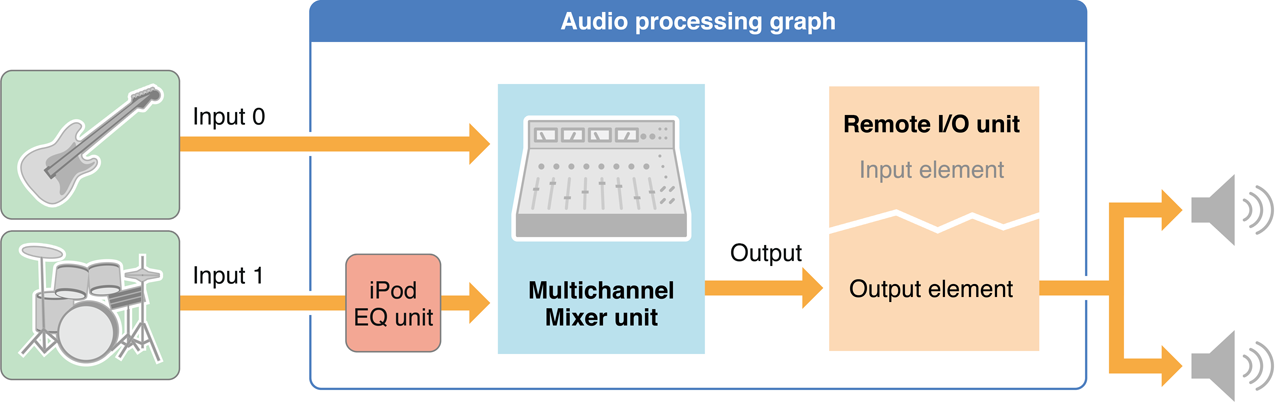 Audio processing graph

Input 0

Input 1

iPod EQ unit

Multichannel Mixer unit

Output

Remote I/O unit

Input element

Output element